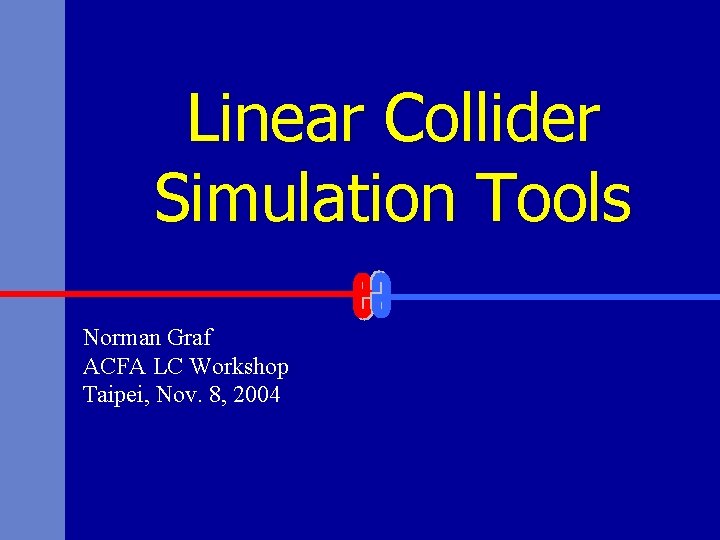 Linear Collider Simulation Tools

Norman Graf
ACFA LC Workshop
Taipei, Nov. 8, 2004